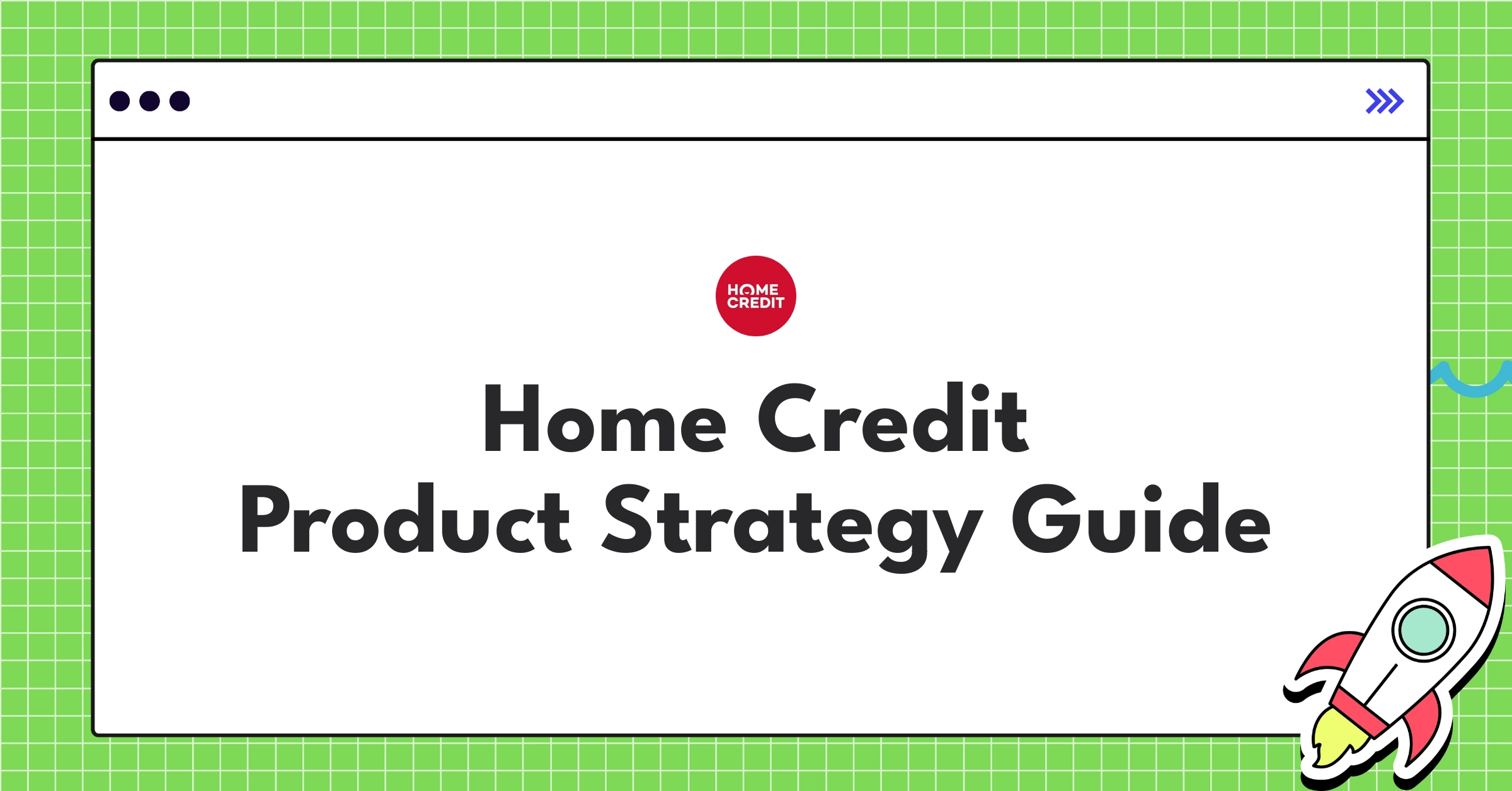 HOME CREDIT

Home Credit
Product Strategy Guide